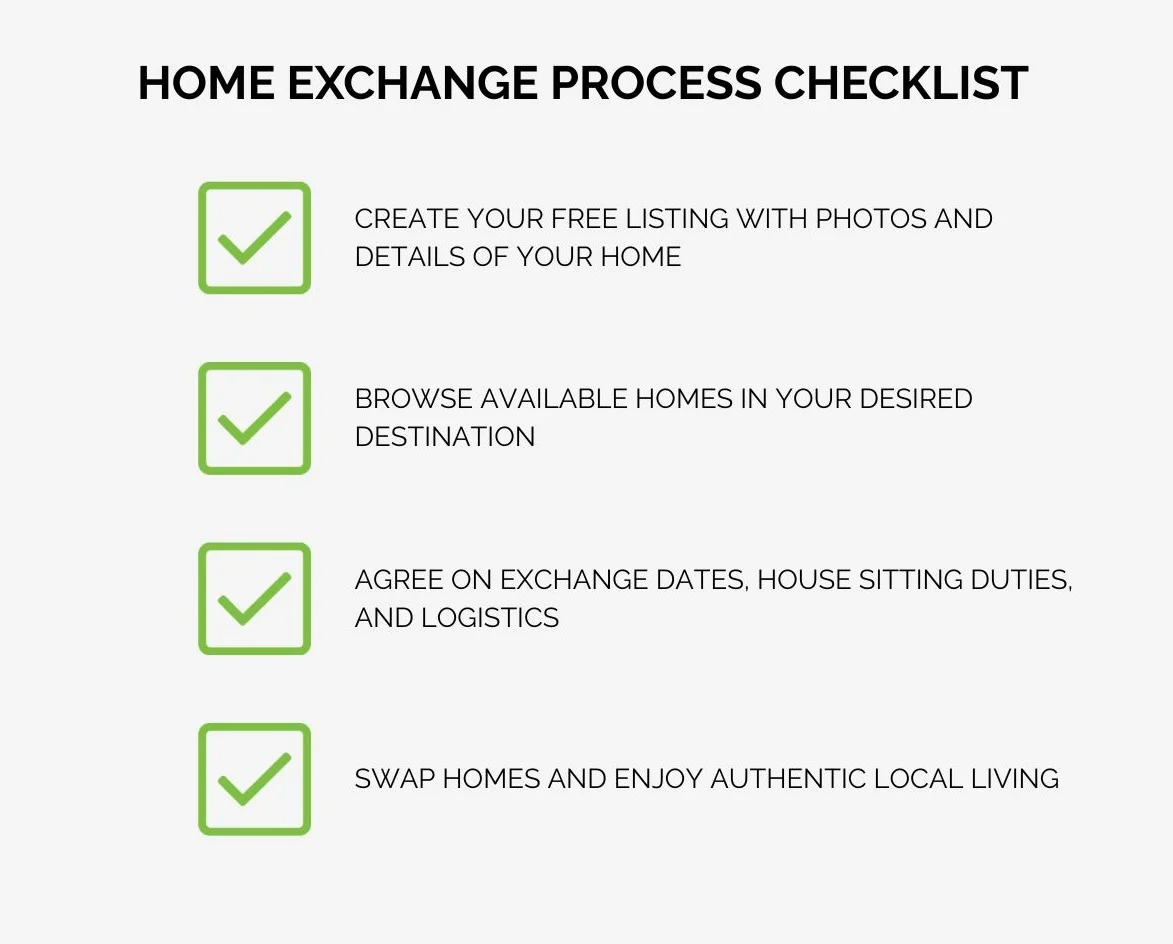 HOME EXCHANGE PROCESS CHECKLIST

CREATE YOUR FREE LISTING WITH PHOTOS AND DETAILS OF YOUR HOME

BROWSE AVAILABLE HOMES IN YOUR DESIRED DESTINATION

AGREE ON EXCHANGE DATES, HOUSE SITTING DUTIES, AND LOGISTICS

SWAP HOMES AND ENJOY AUTHENTIC LOCAL LIVING